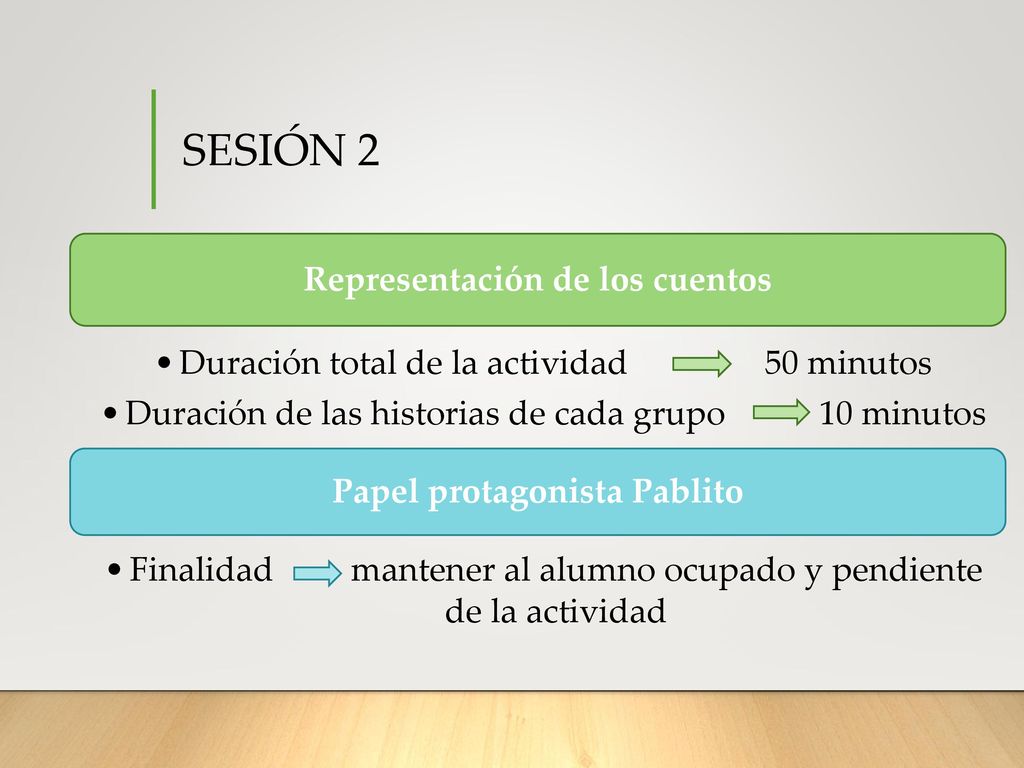 SESIÓN 2

Representación de los cuentos

• Duración total de la actividad 50 minutos
• Duración de las historias de cada grupo 10 minutos

Papel protagonista Pablito

• Finalidad mantener al alumno ocupado y pendiente de la actividad